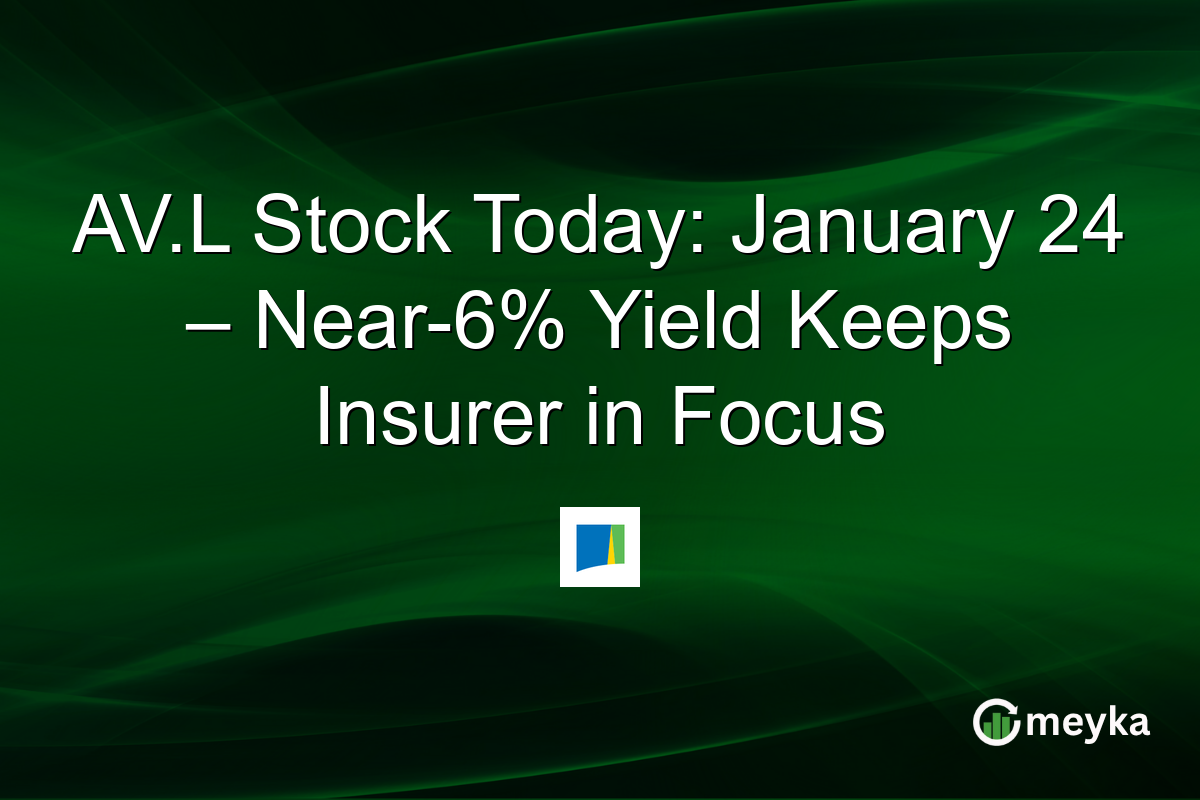 AV.L Stock Today: January 24 – Near-6% Yield Keeps Insurer in Focus

meyka